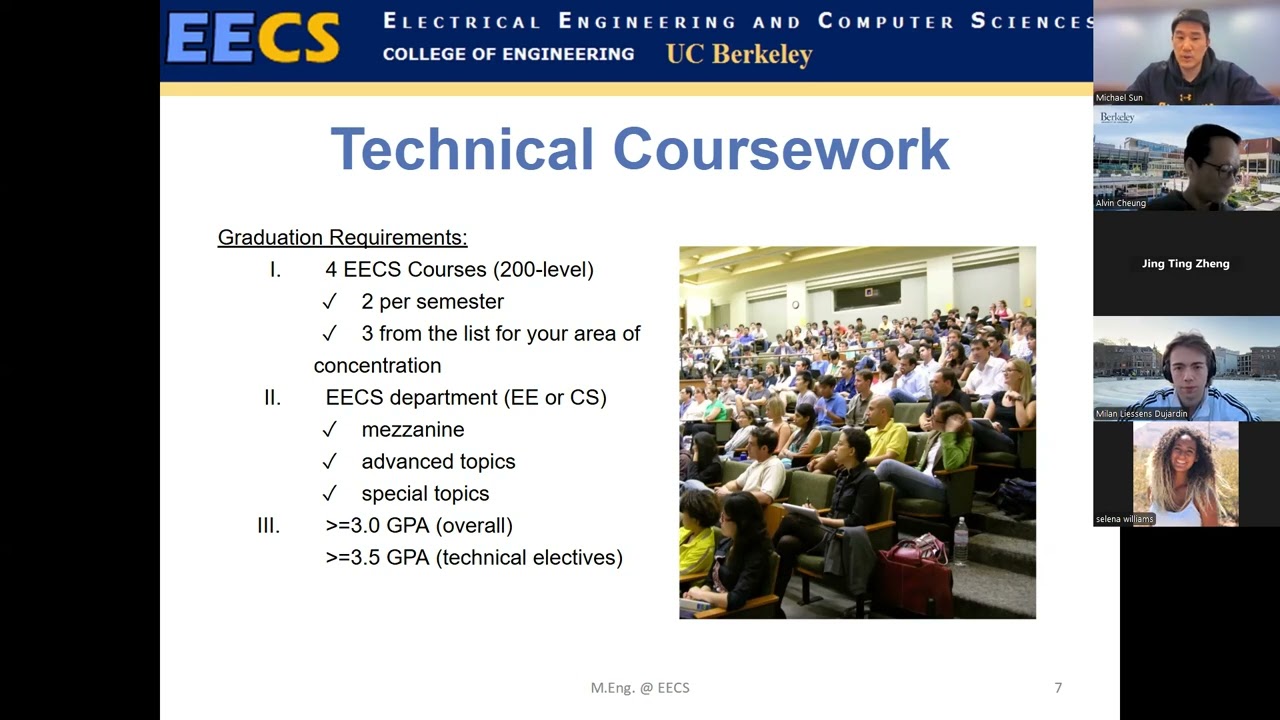 EECS ELECTRICAL ENGINEERING AND COMPUTER SCIENCES
COLLEGE OF ENGINEERING UC Berkeley

Technical Coursework

Graduation Requirements:
I. 4 EECS Courses (200-level)
✓ 2 per semester
✓ 3 from the list for your area of concentration
II. EECS department (EE or CS)
✓ mezzanine
✓ advanced topics
✓ special topics
III. >=3.0 GPA (overall)
>=3.5 GPA (technical electives)

M.Eng. @ EECS 7

Michael Sun
Berkeley
Alvin Cheung
Jing Ting Zheng
Milan Liessens Dujardin
selena williams